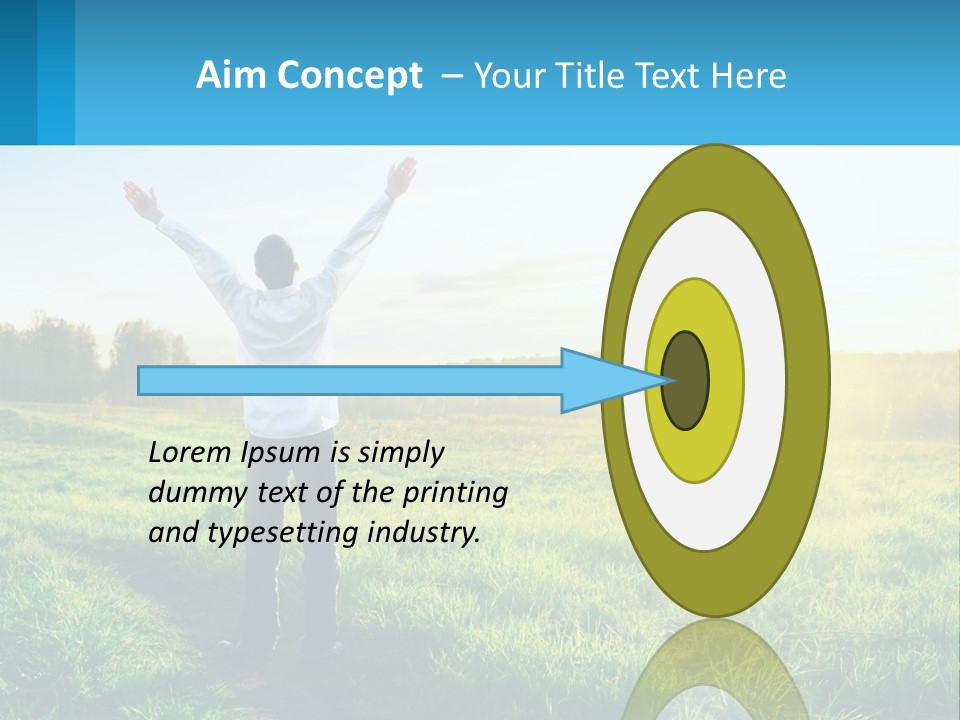 Aim Concept – Your Title Text Here

Lorem Ipsum is simply dummy text of the printing and typesetting industry.